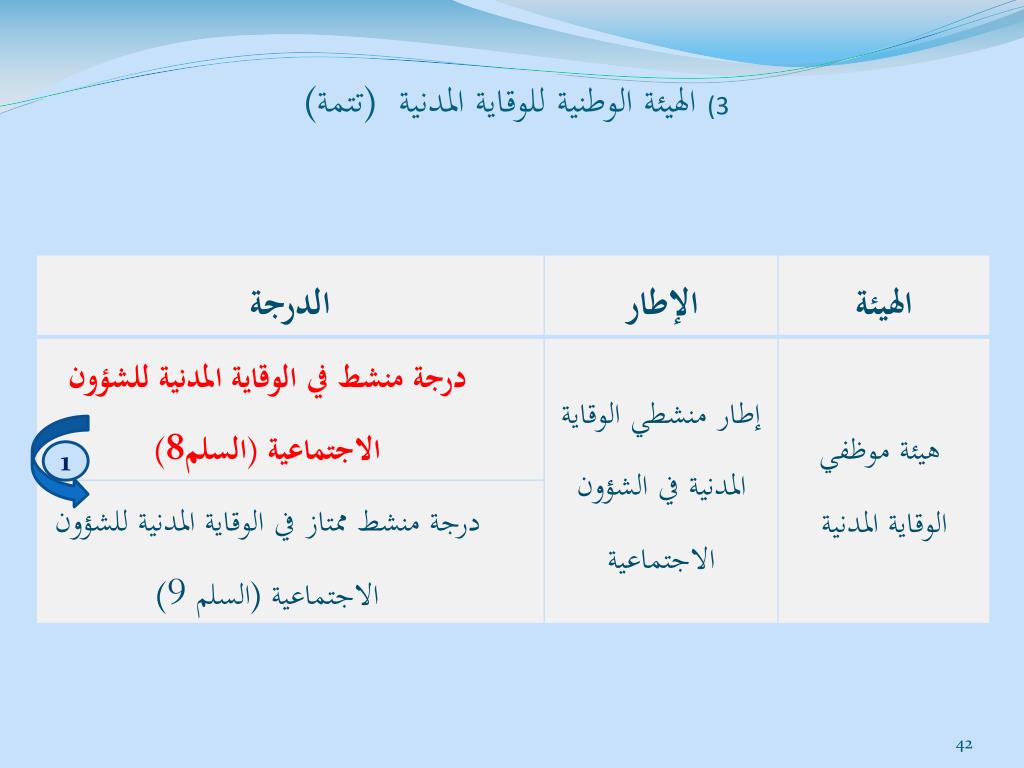 3) الهيئة الوطنية للوقاية المدنية (تتمة)

| الهيئة | الإطار | الدرجة |
|---|---|---|
| هيئة موظفي الوقاية المدنية | إطار منشطي الوقاية المدنية في الشؤون الاجتماعية | درجة منشط في الوقاية المدنية للشؤون الاجتماعية (السلم8) |
| | | درجة منشط ممتاز في الوقاية المدنية للشؤون الاجتماعية (السلم 9) |

1

42